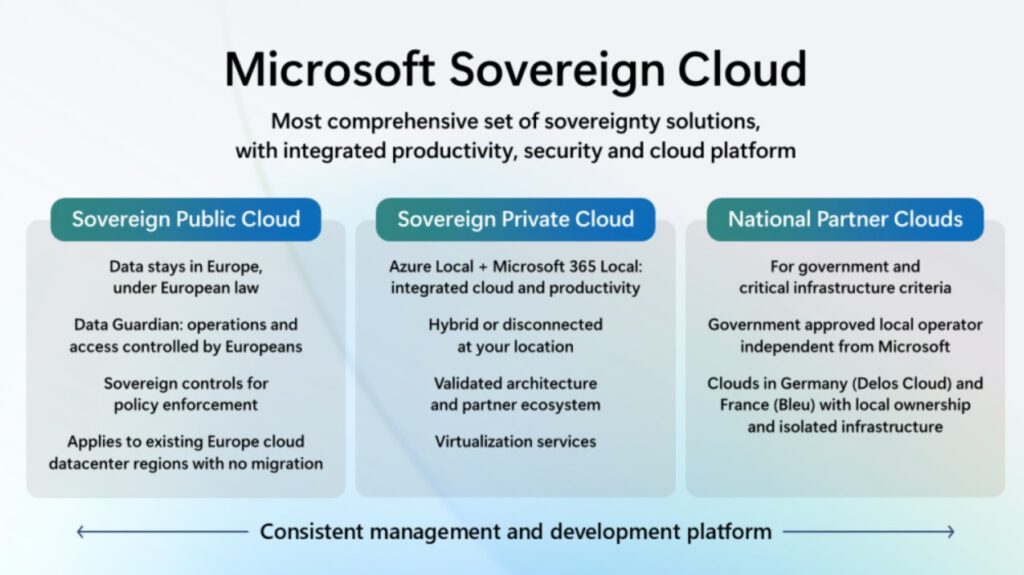 Microsoft Sovereign Cloud

Most comprehensive set of sovereignty solutions, with integrated productivity, security and cloud platform

Sovereign Public Cloud

Data stays in Europe, under European law

Data Guardian: operations and access controlled by Europeans

Sovereign controls for policy enforcement

Applies to existing Europe cloud datacenter regions with no migration

Sovereign Private Cloud

Azure Local + Microsoft 365 Local: integrated cloud and productivity

Hybrid or disconnected at your location

Validated architecture and partner ecosystem

Virtualization services

National Partner Clouds

For government and critical infrastructure criteria

Government approved local operator independent from Microsoft

Clouds in Germany (Delos Cloud) and France (Bleu) with local ownership and isolated infrastructure

Consistent management and development platform